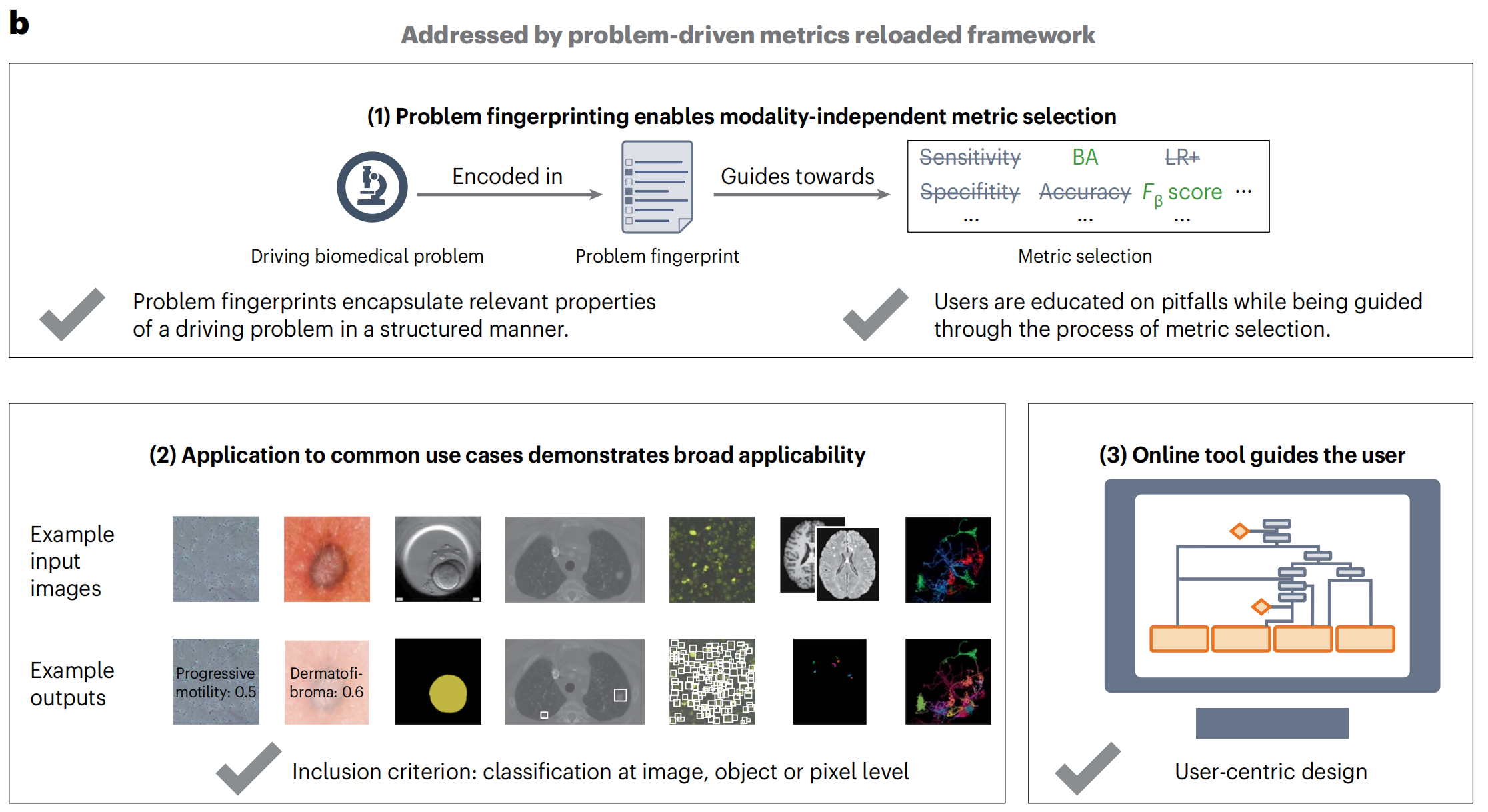 b

Addressed by problem-driven metrics reloaded framework

(1) Problem fingerprinting enables modality-independent metric selection

Encoded in

Guides towards

Sensitivity BA LR+

Specifitity Accuracy $F_\beta$ score ...

... ... ...

Driving biomedical problem

Problem fingerprint

Metric selection

Problem fingerprints encapsulate relevant properties of a driving problem in a structured manner.

Users are educated on pitfalls while being guided through the process of metric selection.

(2) Application to common use cases demonstrates broad applicability

Example input images

Example outputs

Progressive motility: 0.5

Dermatofibroma: 0.6

Inclusion criterion: classification at image, object or pixel level

(3) Online tool guides the user

User-centric design